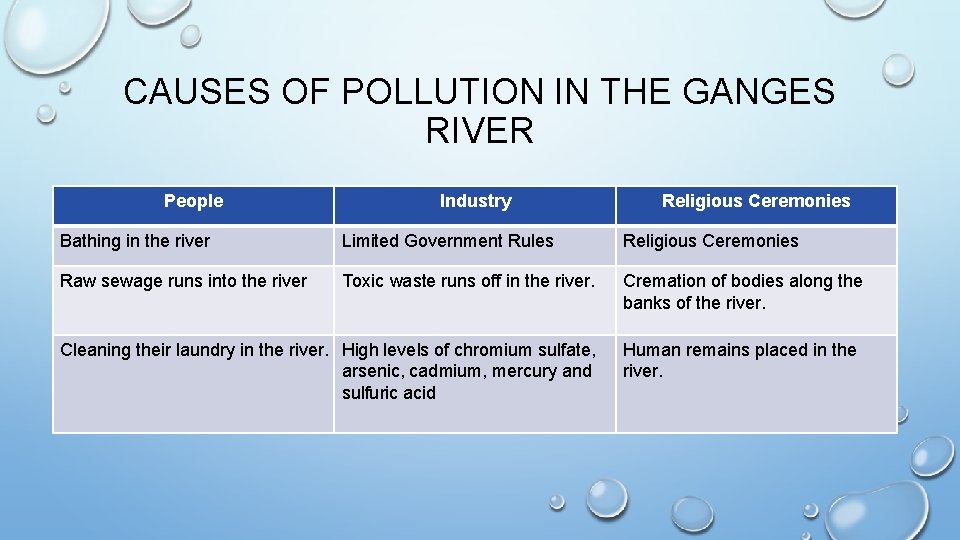 CAUSES OF POLLUTION IN THE GANGES RIVER

| People | Industry | Religious Ceremonies |
|---|---|---|
| Bathing in the river | Limited Government Rules | Religious Ceremonies |
| Raw sewage runs into the river | Toxic waste runs off in the river. | Cremation of bodies along the banks of the river. |
| Cleaning their laundry in the river. | High levels of chromium sulfate, arsenic, cadmium, mercury and sulfuric acid | Human remains placed in the river. |